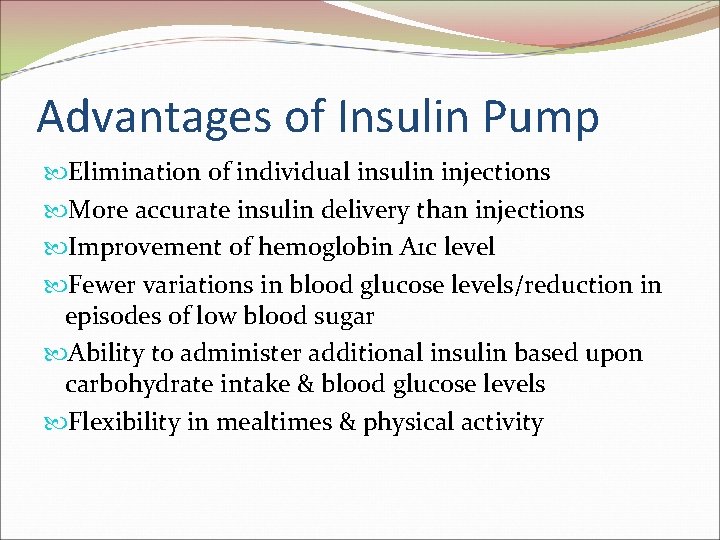 Advantages of Insulin Pump

Elimination of individual insulin injections

More accurate insulin delivery than injections

Improvement of hemoglobin A1c level

Fewer variations in blood glucose levels/reduction in episodes of low blood sugar

Ability to administer additional insulin based upon carbohydrate intake & blood glucose levels

Flexibility in mealtimes & physical activity